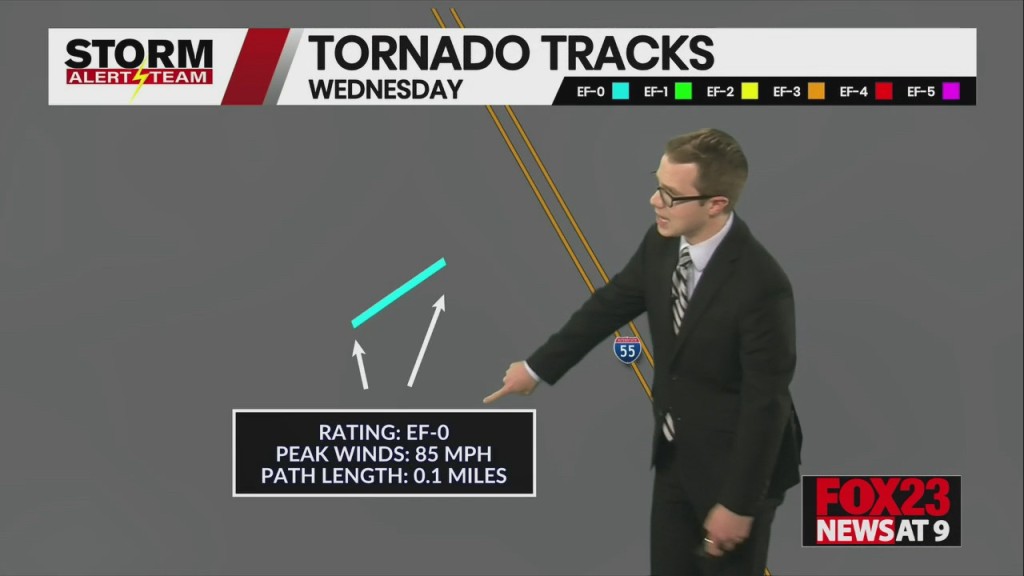 STORM
ALERT TEAM

TORNADO TRACKS
WEDNESDAY

EF-0 EF-1 EF-2 EF-3 EF-4 EF-5

55

RATING: EF-0
PEAK WINDS: 85 MPH
PATH LENGTH: 0.1 MILES

FOX23
NEWS AT 9